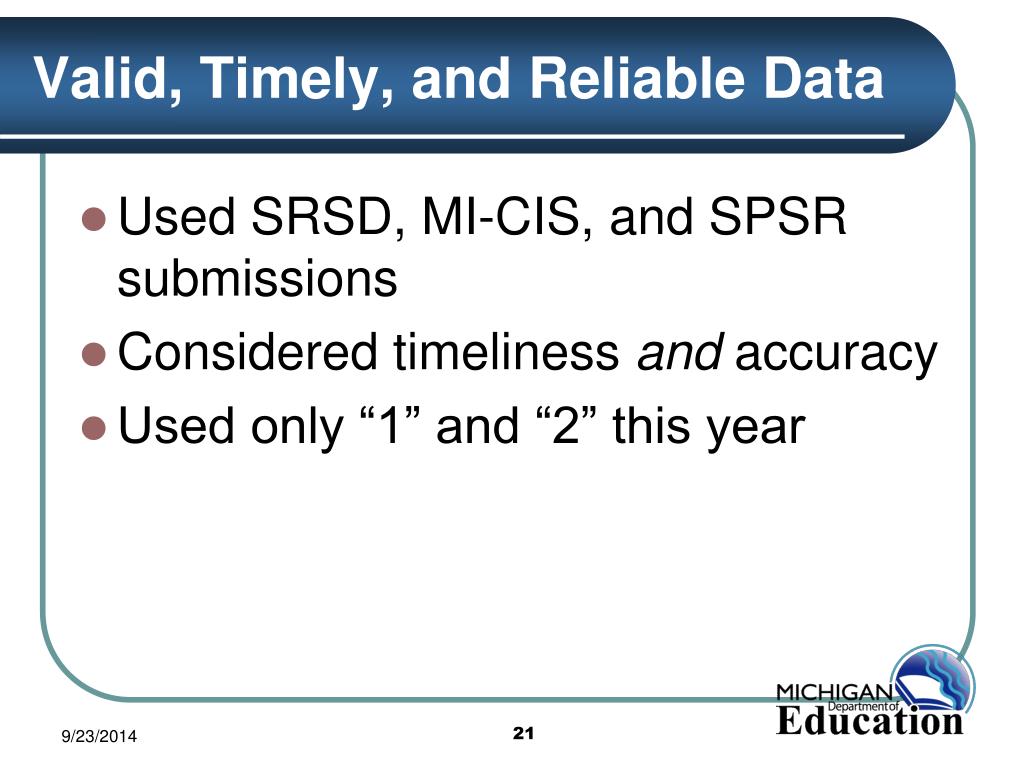 Valid, Timely, and Reliable Data

Used SRSD, MI-CIS, and SPSR submissions

Considered timeliness and accuracy

Used only “1” and “2” this year

9/23/2014

21

MICHIGAN Department of Education